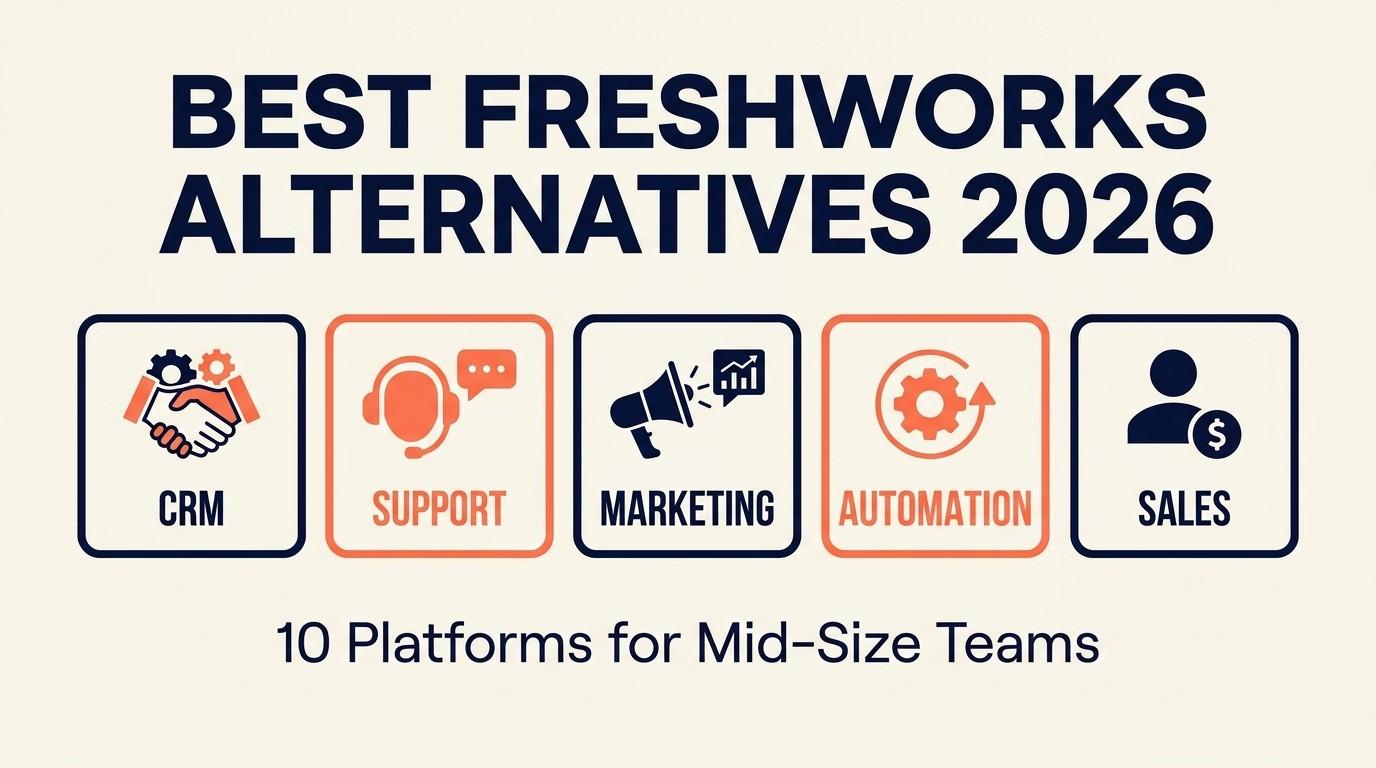 BEST FRESHWORKS ALTERNATIVES 2026

CRM

SUPPORT

MARKETING

AUTOMATION

SALES

10 Platforms for Mid-Size Teams